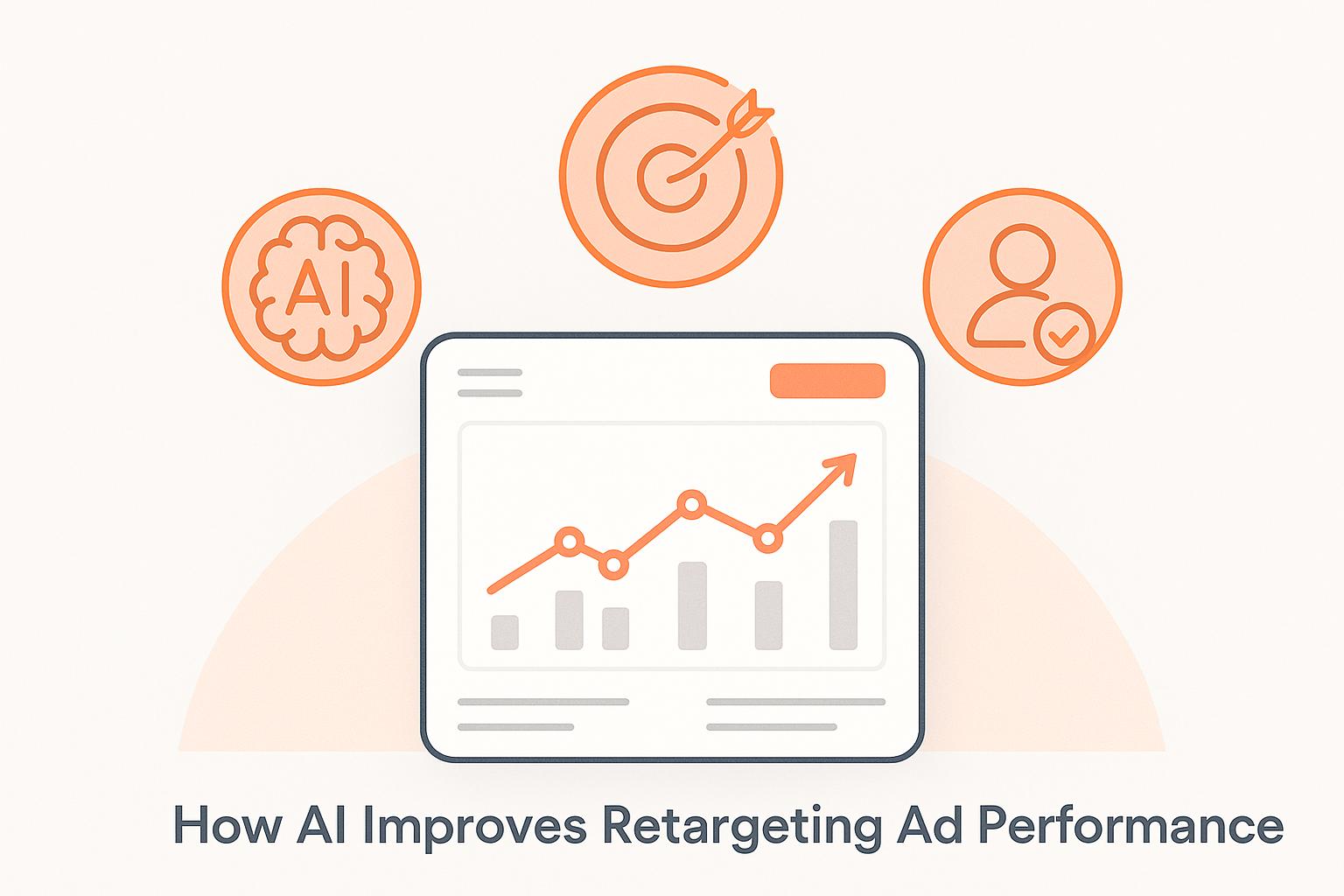 AI

How AI Improves Retargeting Ad Performance